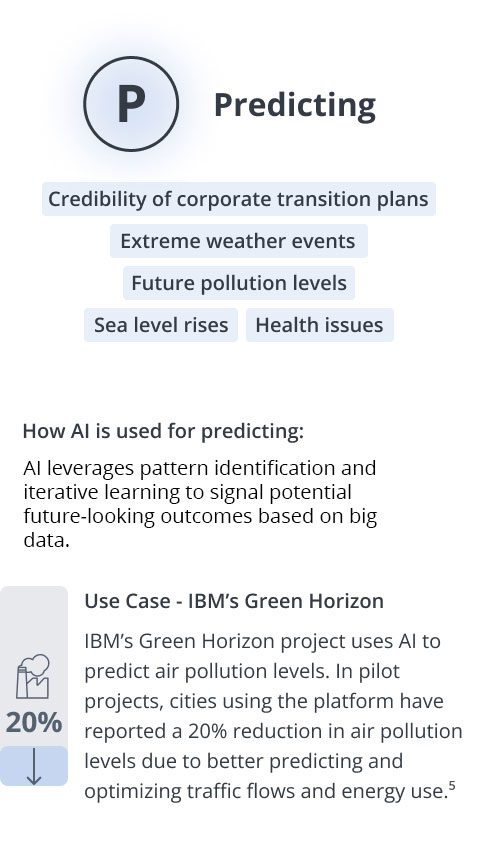 P

Predicting

Credibility of corporate transition plans

Extreme weather events

Future pollution levels

Sea level rises

Health issues

How AI is used for predicting:

AI leverages pattern identification and iterative learning to signal potential future-looking outcomes based on big data.

20%

Use Case - IBM's Green Horizon

IBM's Green Horizon project uses AI to predict air pollution levels. In pilot projects, cities using the platform have reported a 20% reduction in air pollution levels due to better predicting and optimizing traffic flows and energy use.$^5$